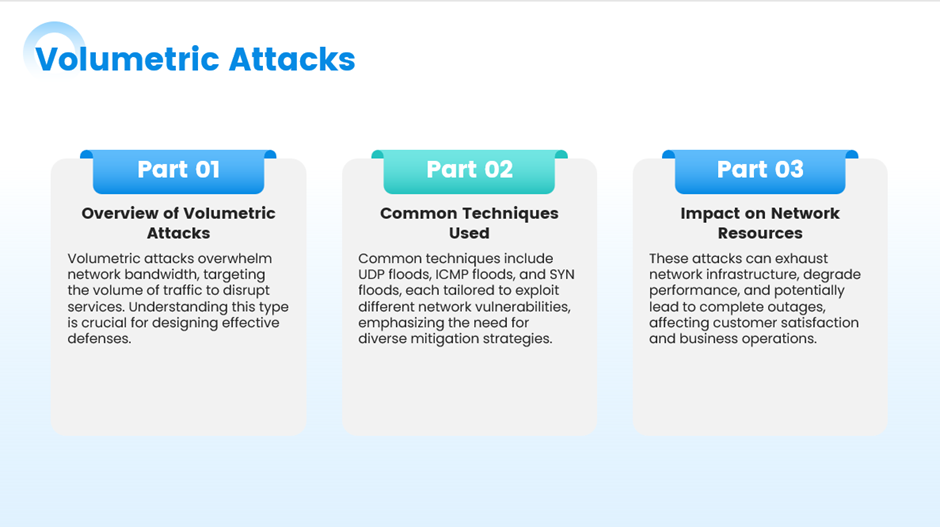 Volumetric Attacks

Part 01

Overview of Volumetric Attacks

Volumetric attacks overwhelm network bandwidth, targeting the volume of traffic to disrupt services. Understanding this type is crucial for designing effective defenses.

Part 02

Common Techniques Used

Common techniques include UDP floods, ICMP floods, and SYN floods, each tailored to exploit different network vulnerabilities, emphasizing the need for diverse mitigation strategies.

Part 03

Impact on Network Resources

These attacks can exhaust network infrastructure, degrade performance, and potentially lead to complete outages, affecting customer satisfaction and business operations.